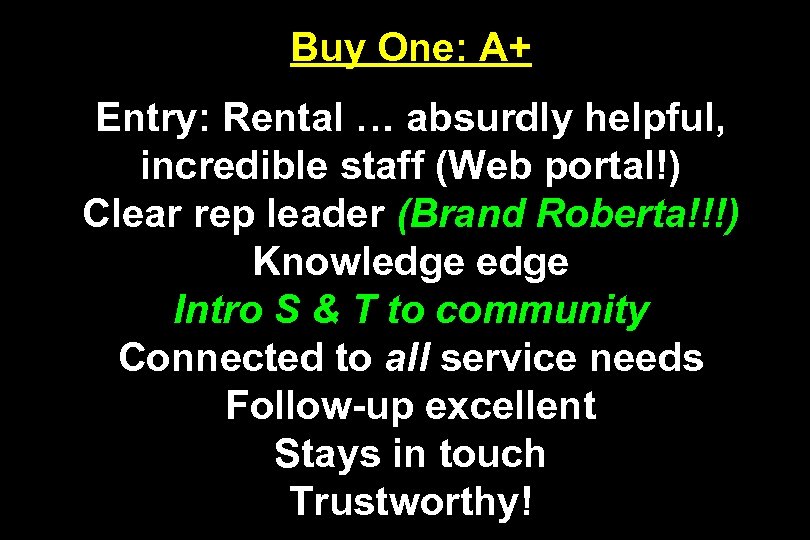 Buy One: A+

Entry: Rental … absurdly helpful, incredible staff (Web portal!)
Clear rep leader (Brand Roberta!!!)
Knowledge edge
Intro S & T to community
Connected to all service needs
Follow-up excellent
Stays in touch
Trustworthy!